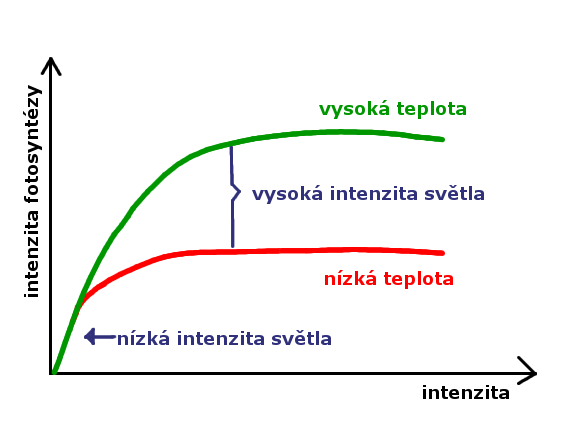 intenzita fotosyntézy

vysoká teplota

vysoká intenzita světla

nízká teplota

nízká intenzita světla

intenzita